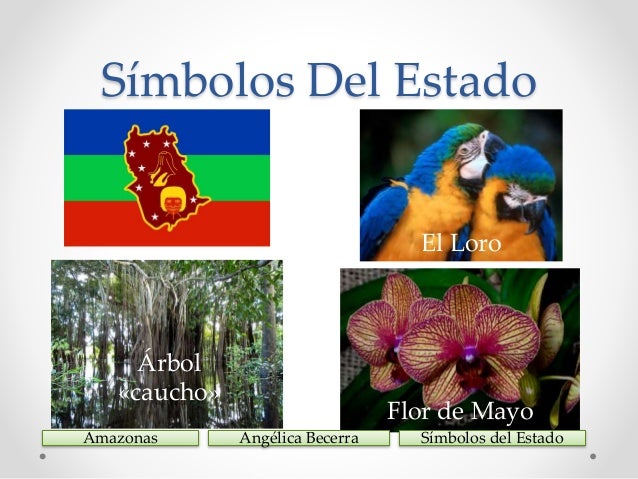 Símbolos Del Estado

El Loro

Árbol «caucho»

Flor de Mayo

Amazonas

Angélica Becerra

Símbolos del Estado